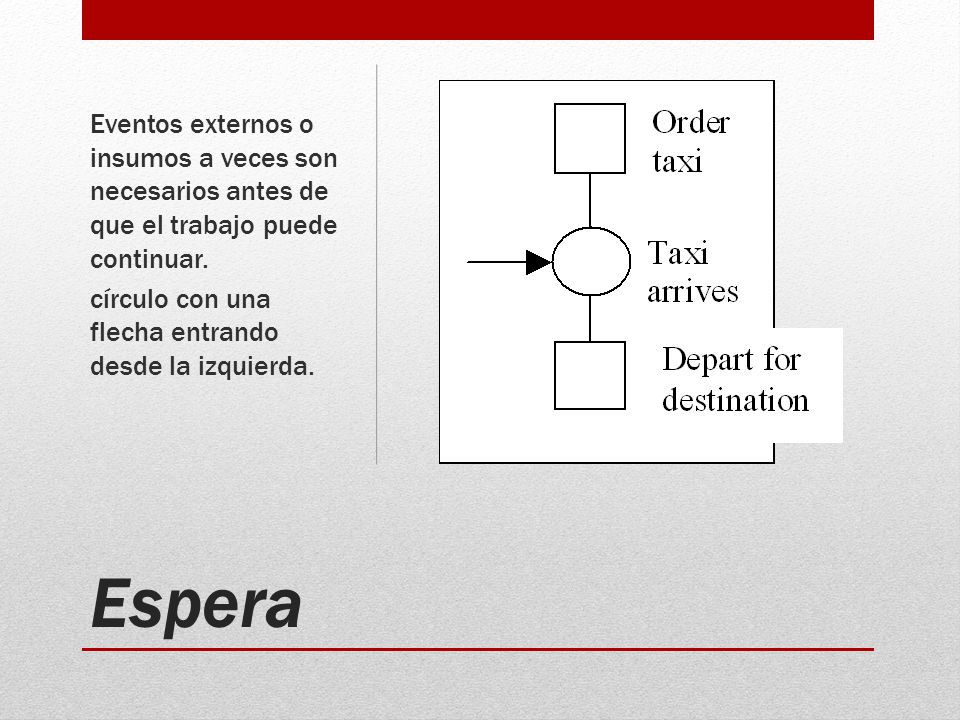 Eventos externos o insumos a veces son necesarios antes de que el trabajo puede continuar.

círculo con una flecha entrando desde la izquierda.

Order taxi

Taxi arrives

Depart for destination

Espera